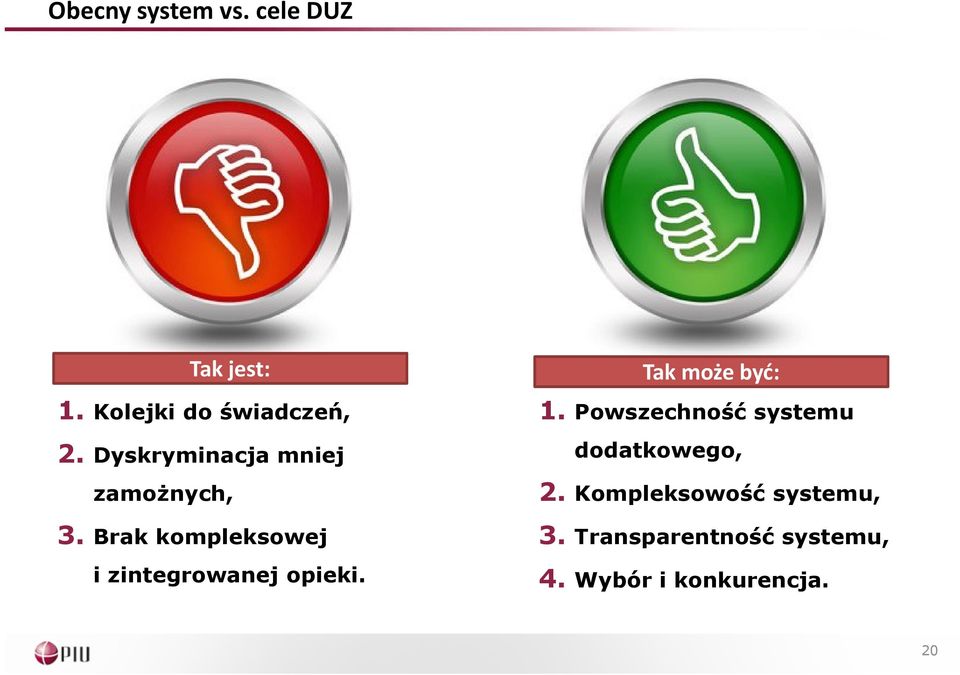 Obecny system vs. cele DUZ

Tak jest:

1. Kolejki do świadczeń,
2. Dyskryminacja mniej zamożnych,
3. Brak kompleksowej i zintegrowanej opieki.

Tak może być:

1. Powszechność systemu dodatkowego,
2. Kompleksowość systemu,
3. Transparentność systemu,
4. Wybór i konkurencja.

PIU

20